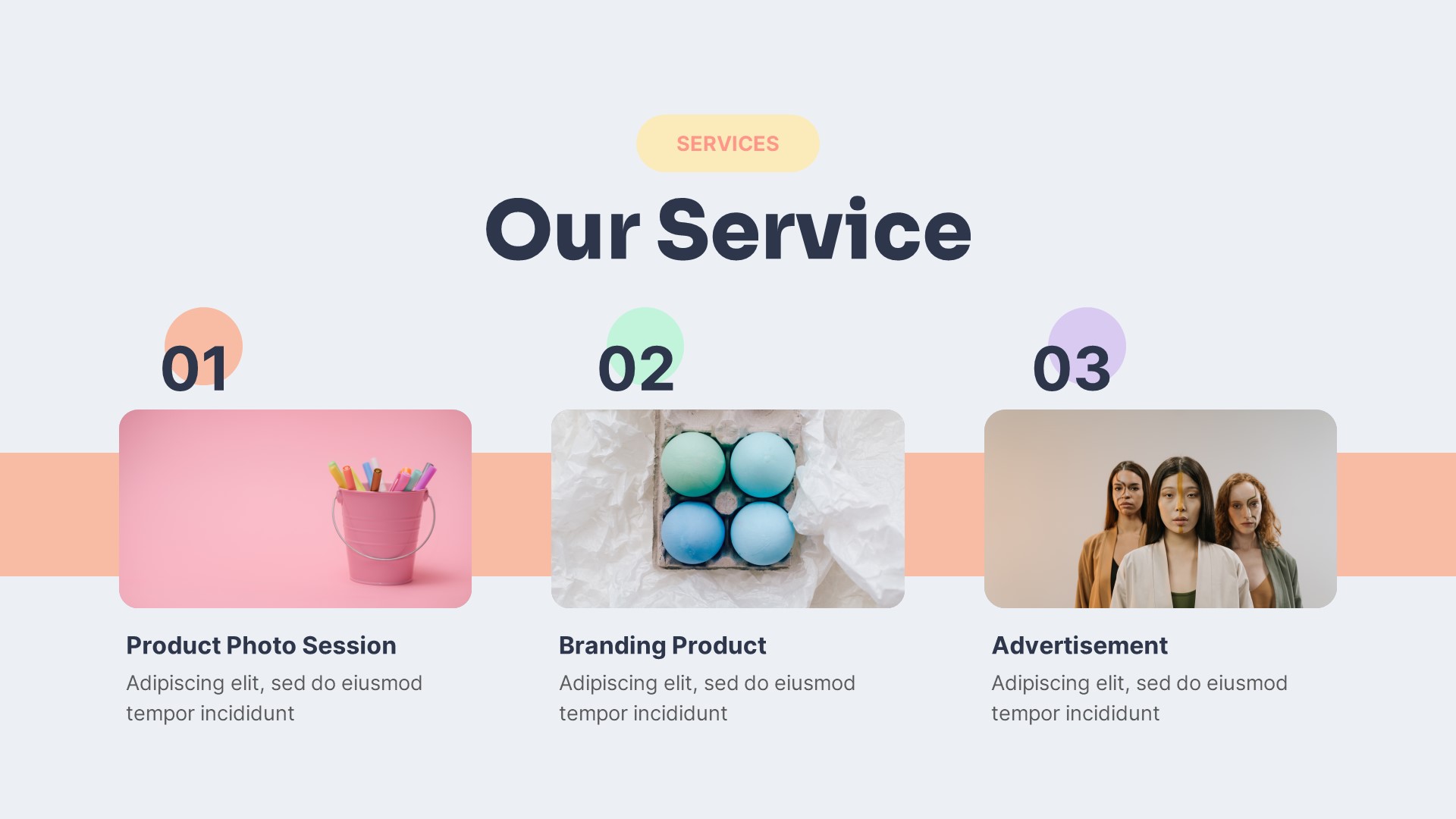 SERVICES

Our Service

01

Product Photo Session

Adipiscing elit, sed do eiusmod tempor incididunt

02

Branding Product

Adipiscing elit, sed do eiusmod tempor incididunt

03

Advertisement

Adipiscing elit, sed do eiusmod tempor incididunt